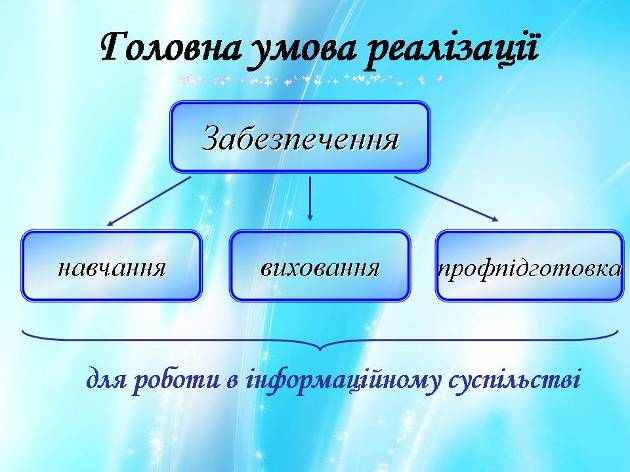 Головна умова реалізації

Забезпечення

навчання

виховання

профпідготовка

для роботи в інформаційному суспільстві